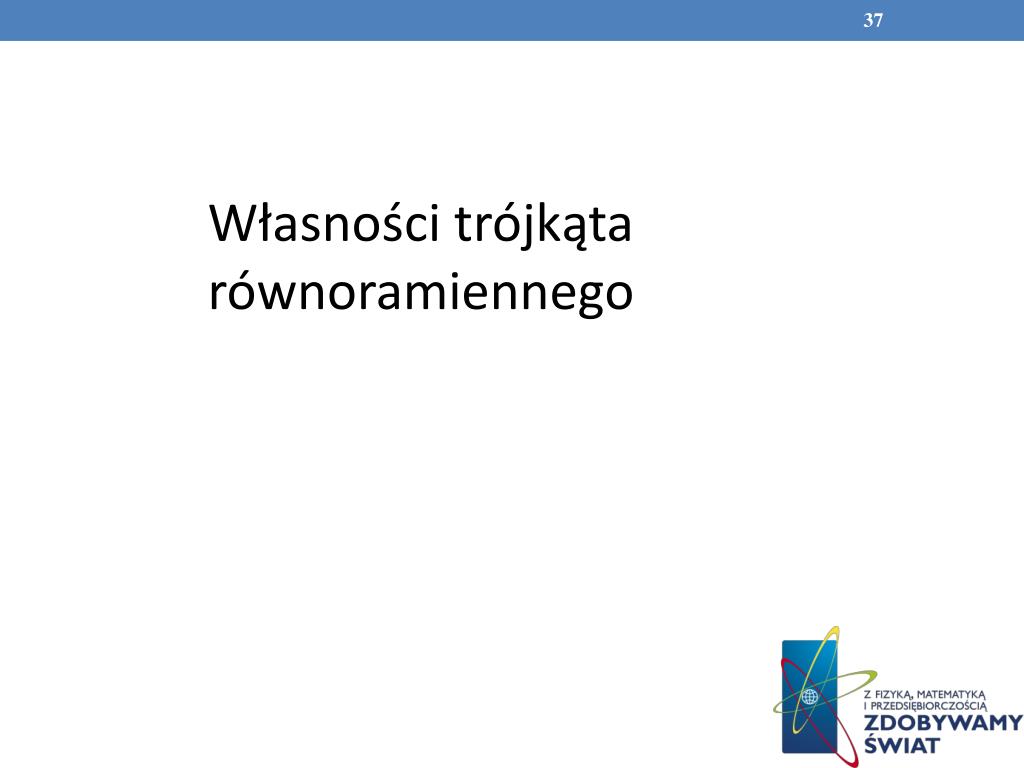 37

Własności trójkąta równoramiennego

Z FIZYKĄ, MATEMATYKĄ I PRZEDSIĘBIORCZOŚCIĄ
ZDOBYWAMY ŚWIAT